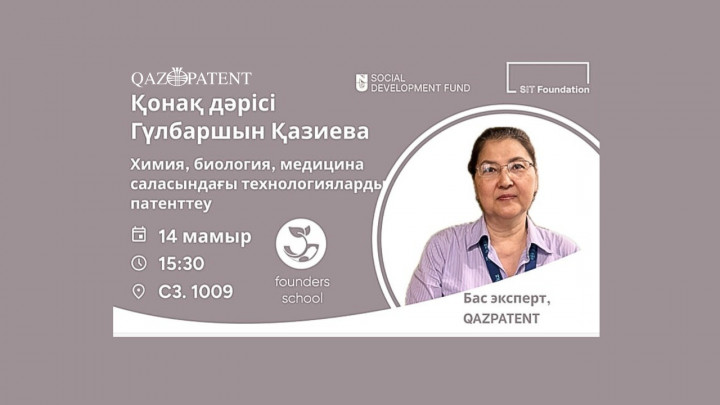 QAZPATENT

SOCIAL DEVELOPMENT FUND

SIT Foundation

Қонақ дәрісі
Гүлбаршын Қазиева

Химия, биология, медицина саласындағы технологияларды патенттеу

14 мамыр
15:30
C3. 1009

founders school

Бас эксперт, QAZPATENT